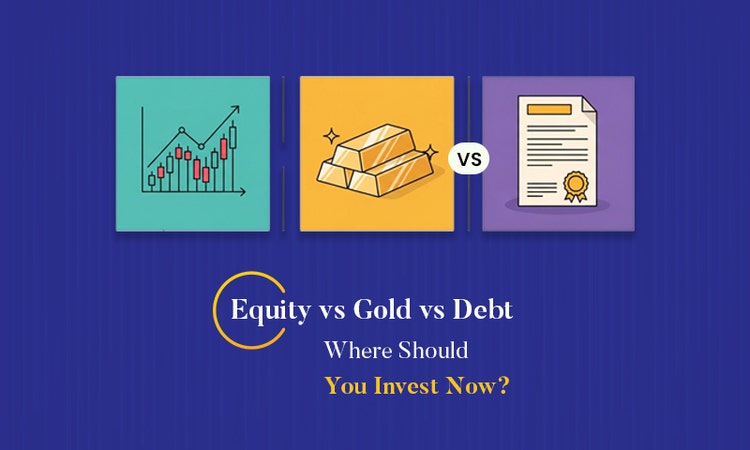 VS

Equity vs Gold vs Debt
Where Should
You Invest Now?